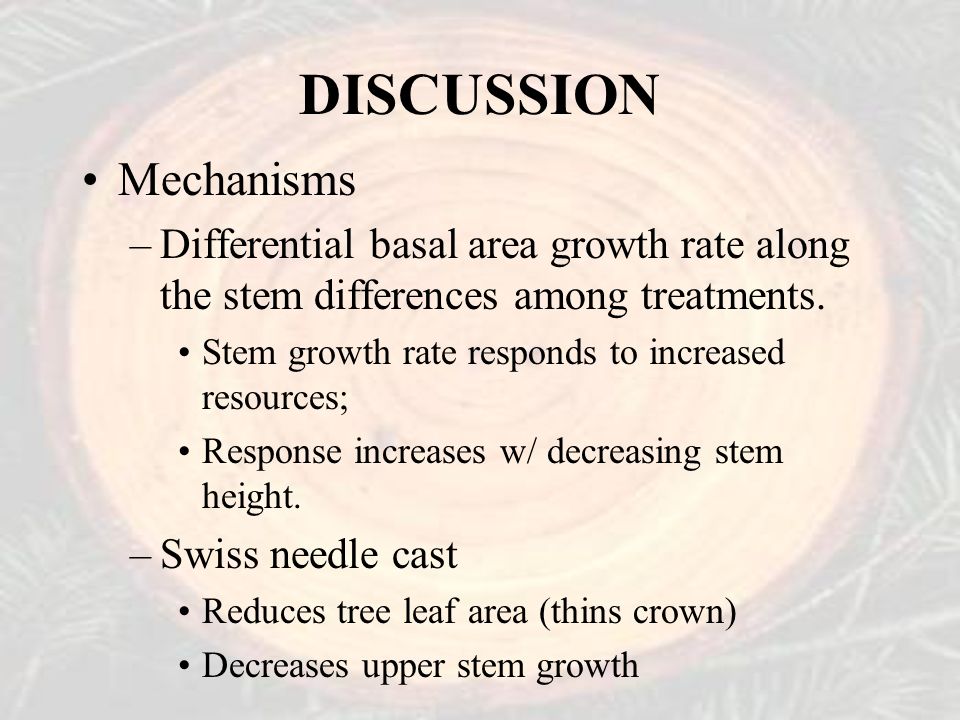 DISCUSSION

• Mechanisms
– Differential basal area growth rate along the stem differences among treatments.
• Stem growth rate responds to increased resources;
• Response increases w/ decreasing stem height.
– Swiss needle cast
• Reduces tree leaf area (thins crown)
• Decreases upper stem growth